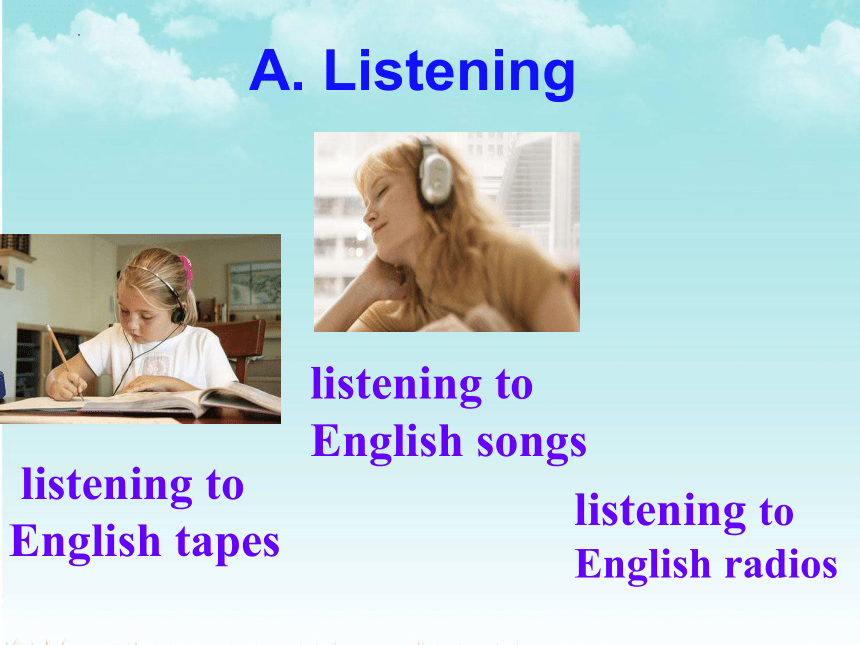 A. Listening

listening to English songs

listening to English tapes

listening to English radios